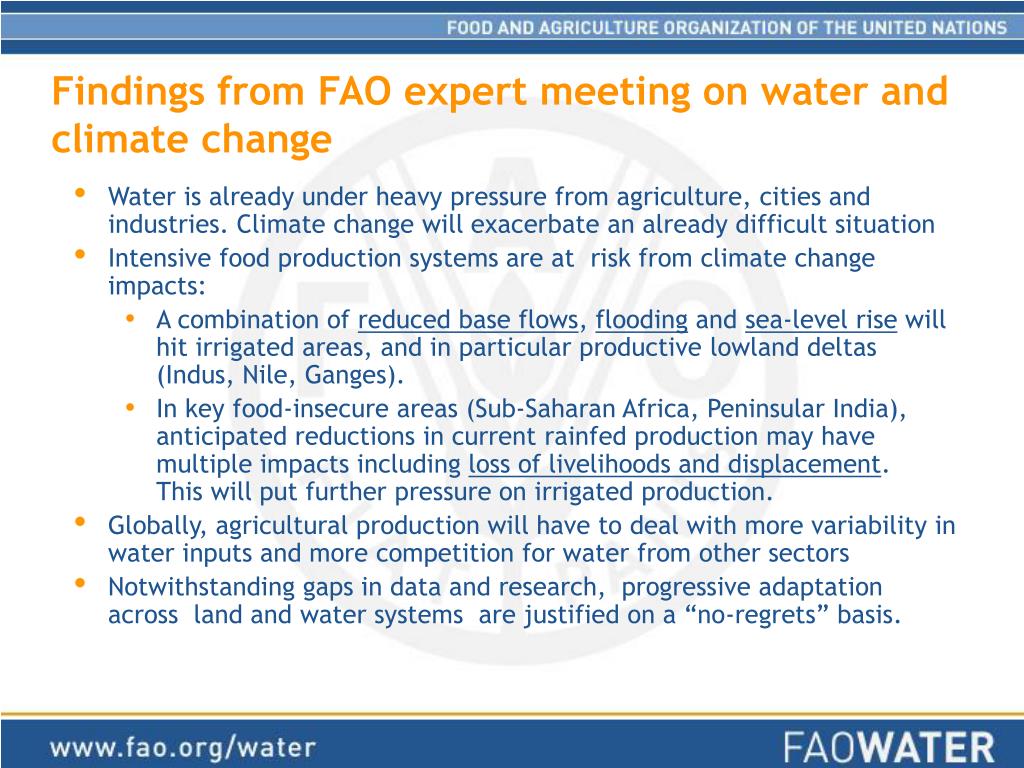 FOOD AND AGRICULTURE ORGANIZATION OF THE UNITED NATIONS

Findings from FAO expert meeting on water and climate change

• Water is already under heavy pressure from agriculture, cities and industries. Climate change will exacerbate an already difficult situation
• Intensive food production systems are at risk from climate change impacts:
  • A combination of reduced base flows, flooding and sea-level rise will hit irrigated areas, and in particular productive lowland deltas (Indus, Nile, Ganges).
  • In key food-insecure areas (Sub-Saharan Africa, Peninsular India), anticipated reductions in current rainfed production may have multiple impacts including loss of livelihoods and displacement. This will put further pressure on irrigated production.
• Globally, agricultural production will have to deal with more variability in water inputs and more competition for water from other sectors
• Notwithstanding gaps in data and research, progressive adaptation across land and water systems are justified on a “no-regrets” basis.

www.fao.org/water

FAOWATER